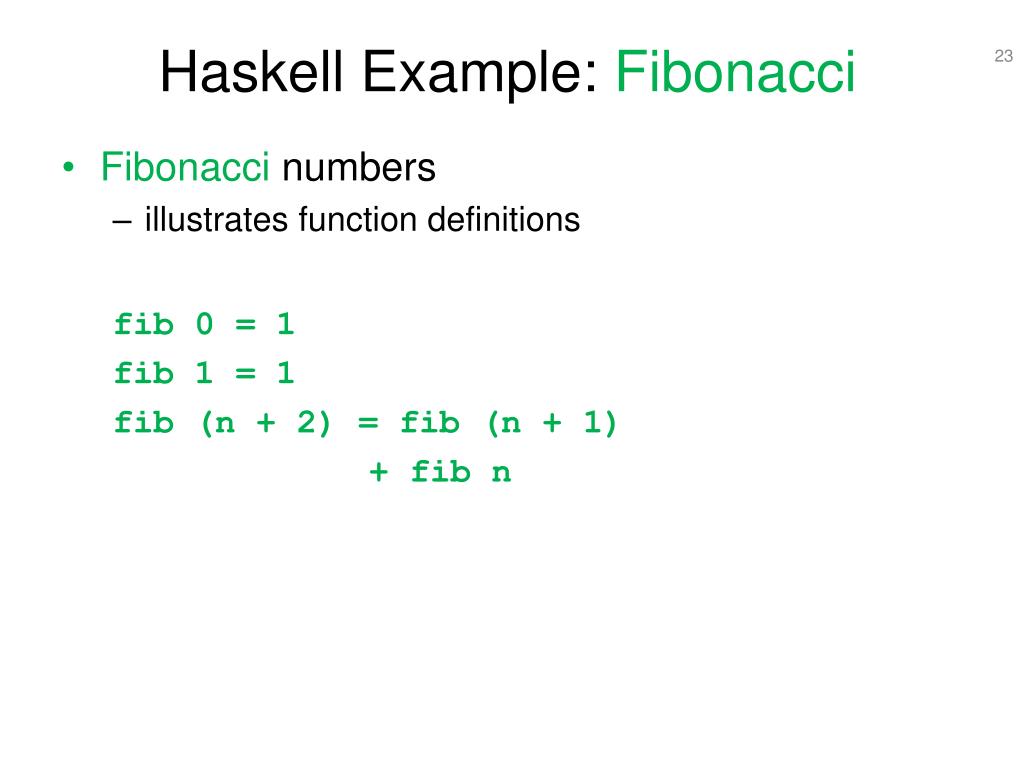 Haskell Example: Fibonacci

23

• Fibonacci numbers
– illustrates function definitions

fib 0 = 1
fib 1 = 1
fib (n + 2) = fib (n + 1)
+ fib n